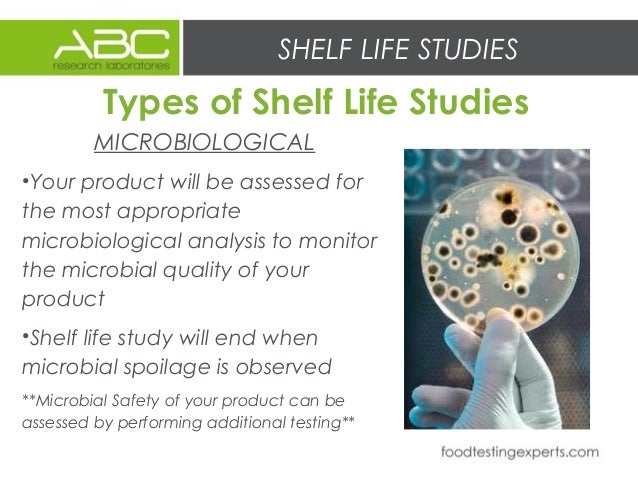 ABC
research laboratories

SHELF LIFE STUDIES

Types of Shelf Life Studies

MICROBIOLOGICAL

•Your product will be assessed for the most appropriate microbiological analysis to monitor the microbial quality of your product

•Shelf life study will end when microbial spoilage is observed

**Microbial Safety of your product can be assessed by performing additional testing**

foodtestingexperts.com